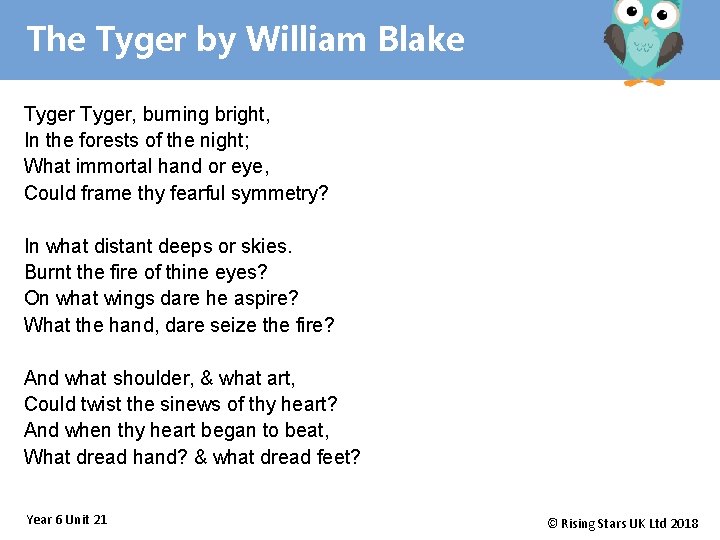 The Tyger by William Blake

Tyger Tyger, burning bright,
In the forests of the night;
What immortal hand or eye,
Could frame thy fearful symmetry?

In what distant deeps or skies.
Burnt the fire of thine eyes?
On what wings dare he aspire?
What the hand, dare seize the fire?

And what shoulder, & what art,
Could twist the sinews of thy heart?
And when thy heart began to beat,
What dread hand? & what dread feet?

Year 6 Unit 21

© Rising Stars UK Ltd 2018